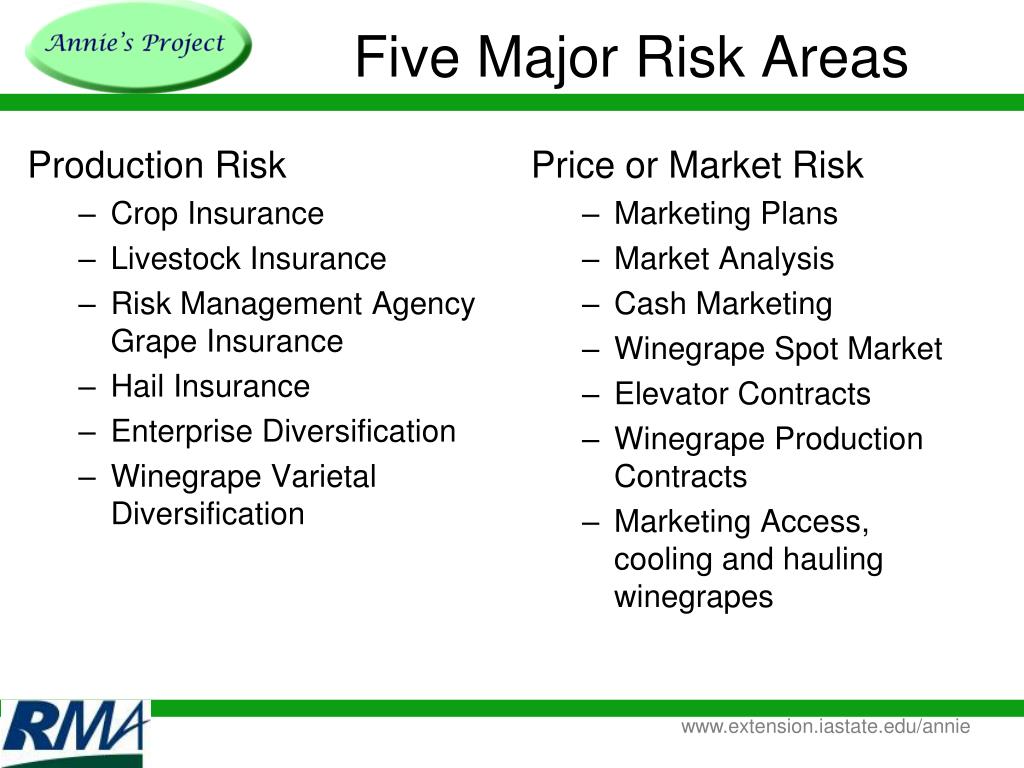 Annie's Project

Five Major Risk Areas

Production Risk
– Crop Insurance
– Livestock Insurance
– Risk Management Agency Grape Insurance
– Hail Insurance
– Enterprise Diversification
– Winegrape Varietal Diversification

Price or Market Risk
– Marketing Plans
– Market Analysis
– Cash Marketing
– Winegrape Spot Market
– Elevator Contracts
– Winegrape Production Contracts
– Marketing Access, cooling and hauling winegrapes

RMA

www.extension.iastate.edu/annie